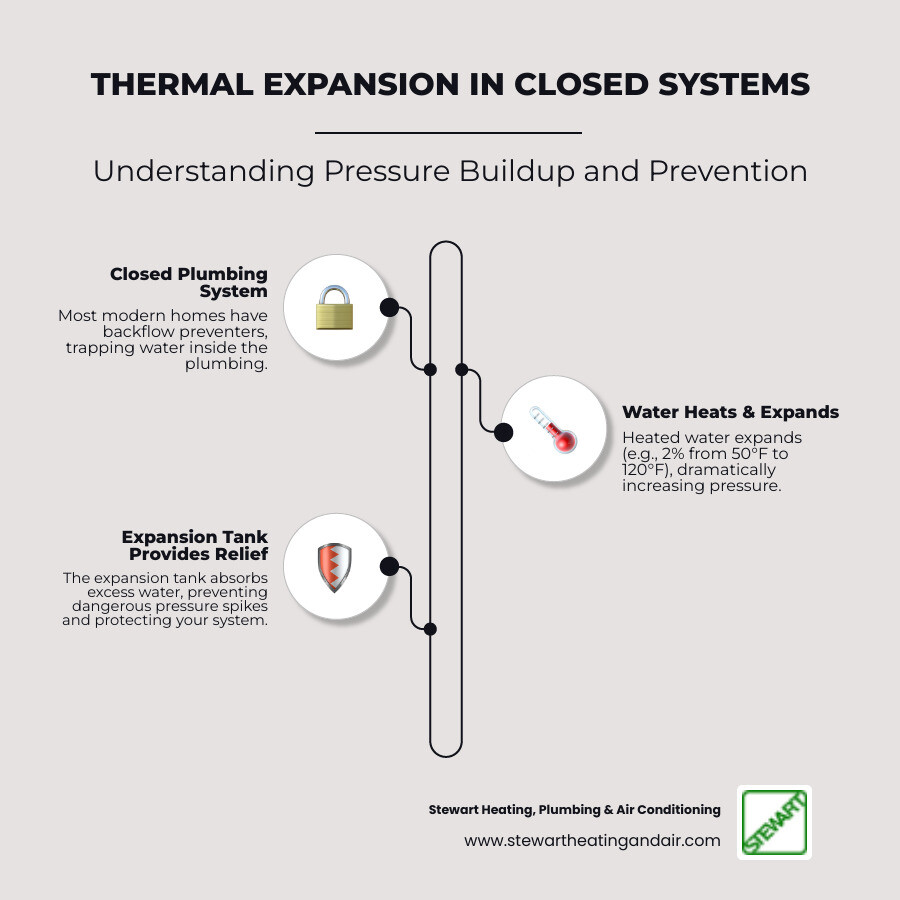 THERMAL EXPANSION IN CLOSED SYSTEMS

Understanding Pressure Buildup and Prevention

Closed Plumbing System
Most modern homes have backflow preventers, trapping water inside the plumbing.

Water Heats & Expands
Heated water expands (e.g., 2% from 50°F to 120°F), dramatically increasing pressure.

Expansion Tank Provides Relief
The expansion tank absorbs excess water, preventing dangerous pressure spikes and protecting your system.

Stewart Heating, Plumbing & Air Conditioning
www.stewartheatingandair.com

STEWART